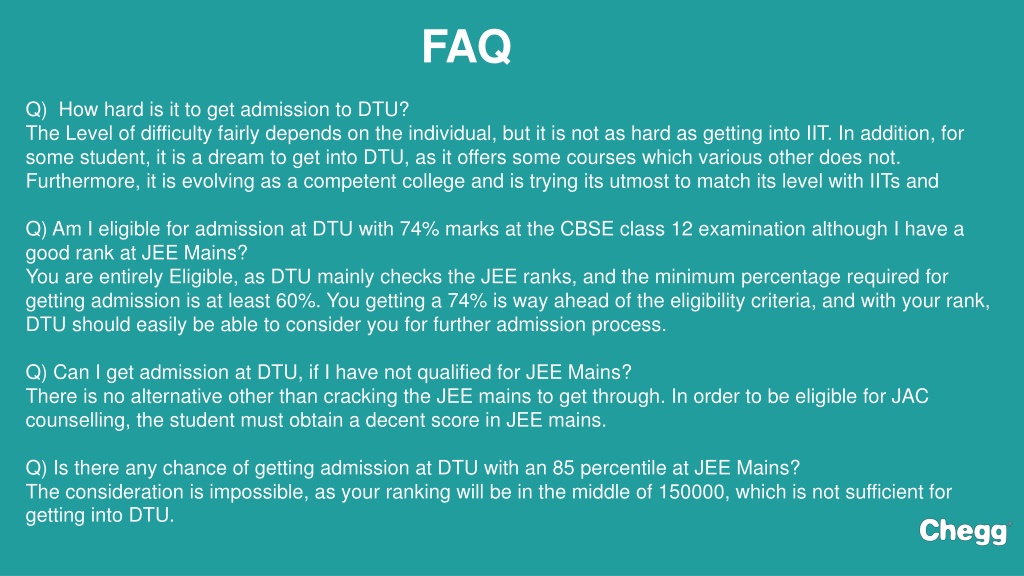 FAQ

Q) How hard is it to get admission to DTU?
The Level of difficulty fairly depends on the individual, but it is not as hard as getting into IIT. In addition, for some student, it is a dream to get into DTU, as it offers some courses which various other does not. Furthermore, it is evolving as a competent college and is trying its utmost to match its level with IITs and

Q) Am I eligible for admission at DTU with 74% marks at the CBSE class 12 examination although I have a good rank at JEE Mains?
You are entirely Eligible, as DTU mainly checks the JEE ranks, and the minimum percentage required for getting admission is at least 60%. You getting a 74% is way ahead of the eligibility criteria, and with your rank, DTU should easily be able to consider you for further admission process.

Q) Can I get admission at DTU, if I have not qualified for JEE Mains?
There is no alternative other than cracking the JEE mains to get through. In order to be eligible for JAC counselling, the student must obtain a decent score in JEE mains.

Q) Is there any chance of getting admission at DTU with an 85 percentile at JEE Mains?
The consideration is impossible, as your ranking will be in the middle of 150000, which is not sufficient for getting into DTU.

Chegg